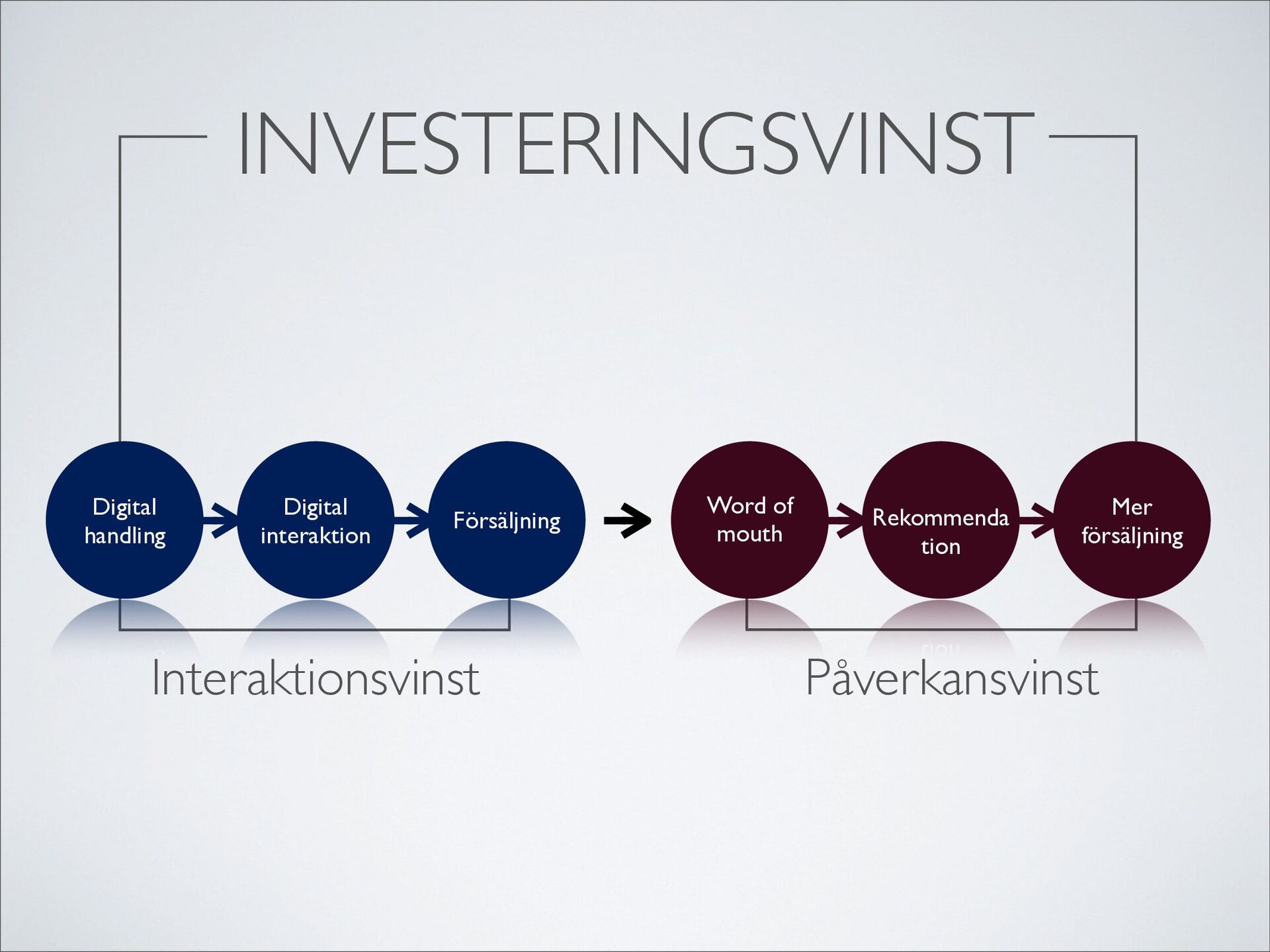 INVESTERINGSVINST

Digital handling

Digital interaktion

Försäljning

Word of mouth

Rekommenda tion

Mer försäljning

Interaktionsvinst

Påverkansvinst